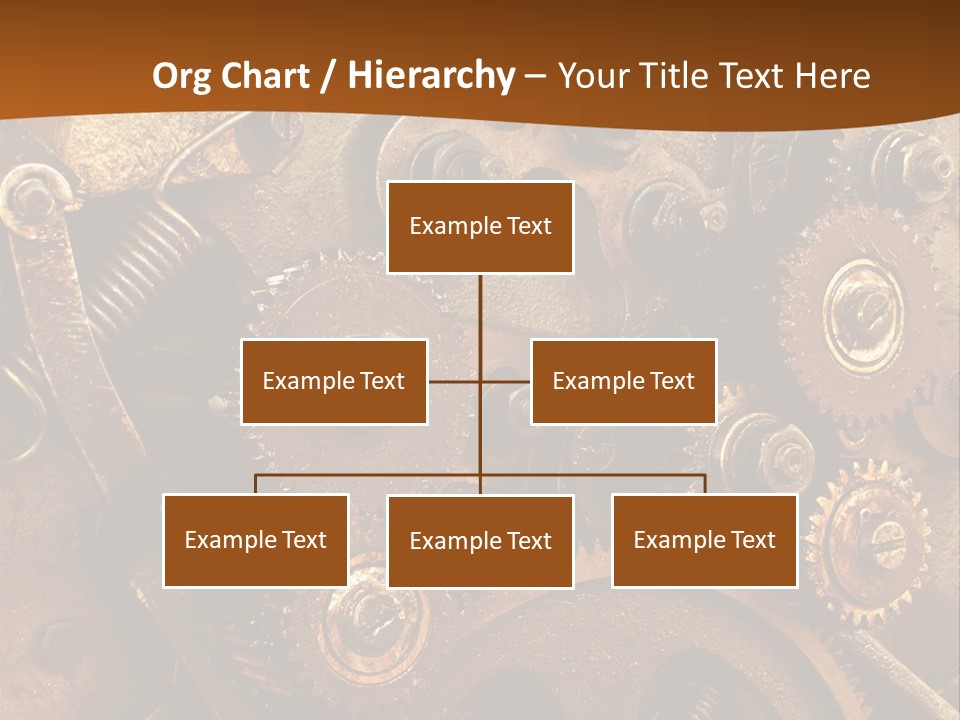 Org Chart / Hierarchy – Your Title Text Here

Example Text

Example Text

Example Text

Example Text

Example Text

Example Text